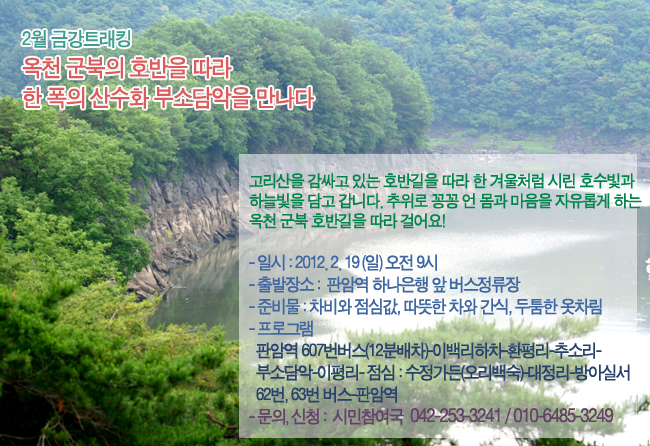 2월 금강트래킹
옥천 군북의 호반을 따라
한 폭의 산수화 부소담악을 만나다

고리산을 감싸고 있는 호반길을 따라 한 겨울처럼 시린 호수빛과 하늘빛을 담고 갑니다. 추위로 꽁꽁 언 몸과 마음을 자유롭게 하는 옥천 군북 호반길을 따라 걸어요!

- 일시 : 2012. 2. 19 (일) 오전 9시
- 출발장소 : 판암역 하나은행 앞 버스정류장
- 준비물 : 차비와 점심값, 따뜻한 차와 간식, 두툼한 옷차림
- 프로그램
판암역 607번버스(12분배차)-이백리하차-환평리-추소리-부소담악-이평리- 점심 : 수정가든(오리백숙)-대정리-방아실서 62번, 63번 버스-판암역
- 문의, 신청 : 시민참여국 042-253-3241 / 010-6485-3249